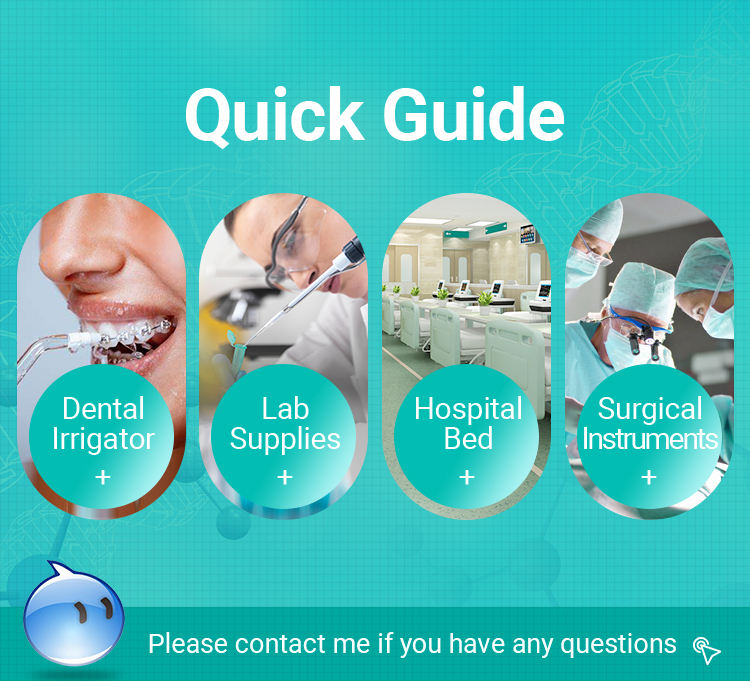 Quick Guide

Dental Irrigator
+

Lab Supplies
+

Hospital Bed
+

Surgical Instruments
+

Please contact me if you have any questions